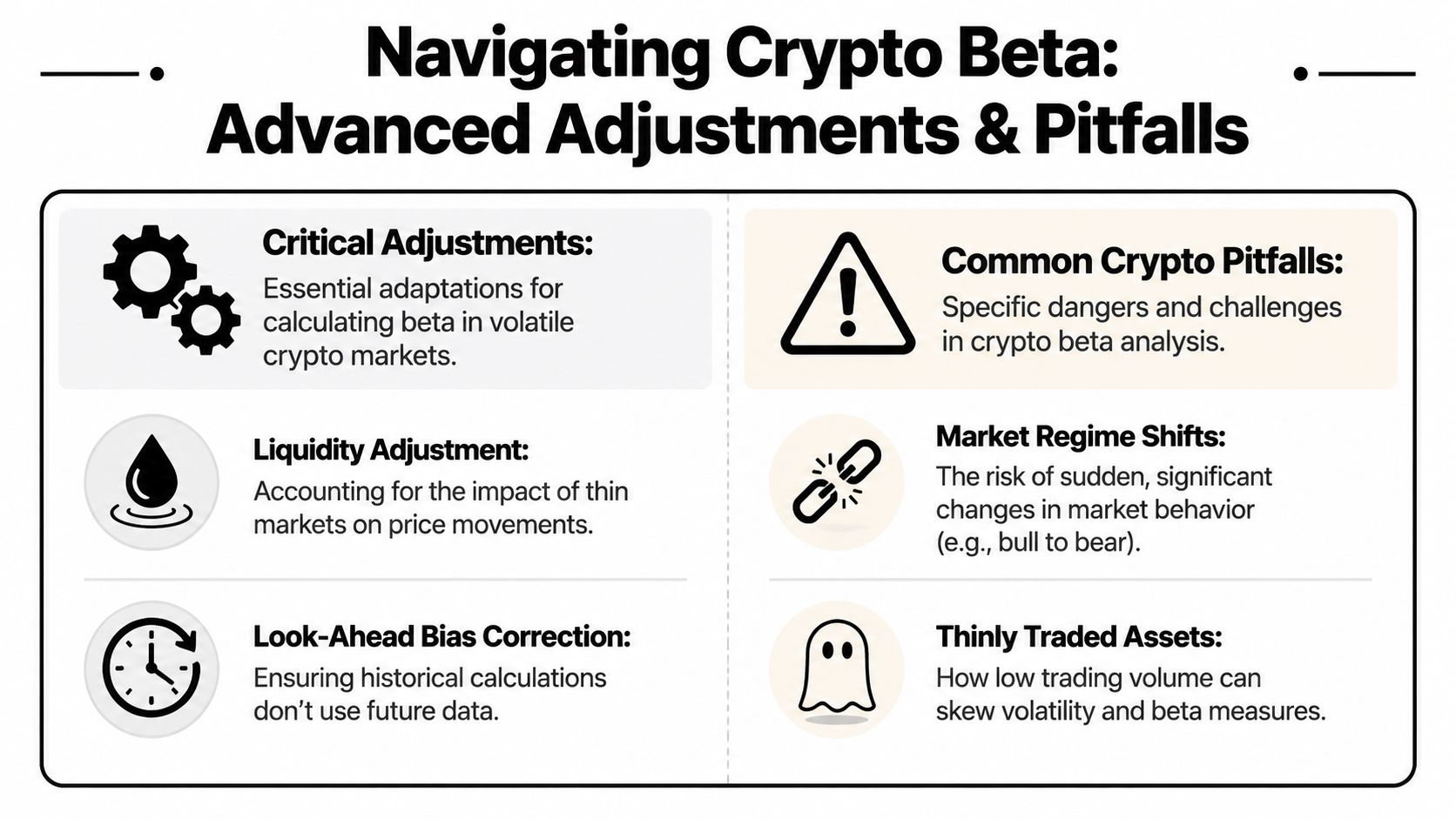 Navigating Crypto Beta: Advanced Adjustments & Pitfalls

Critical Adjustments:
Essential adaptations for calculating beta in volatile crypto markets.

Liquidity Adjustment:
Accounting for the impact of thin markets on price movements.

Look-Ahead Bias Correction:
Ensuring historical calculations don't use future data.

Common Crypto Pitfalls:
Specific dangers and challenges in crypto beta analysis.

Market Regime Shifts:
The risk of sudden, significant changes in market behavior (e.g., bull to bear).

Thinly Traded Assets:
How low trading volume can skew volatility and beta measures.